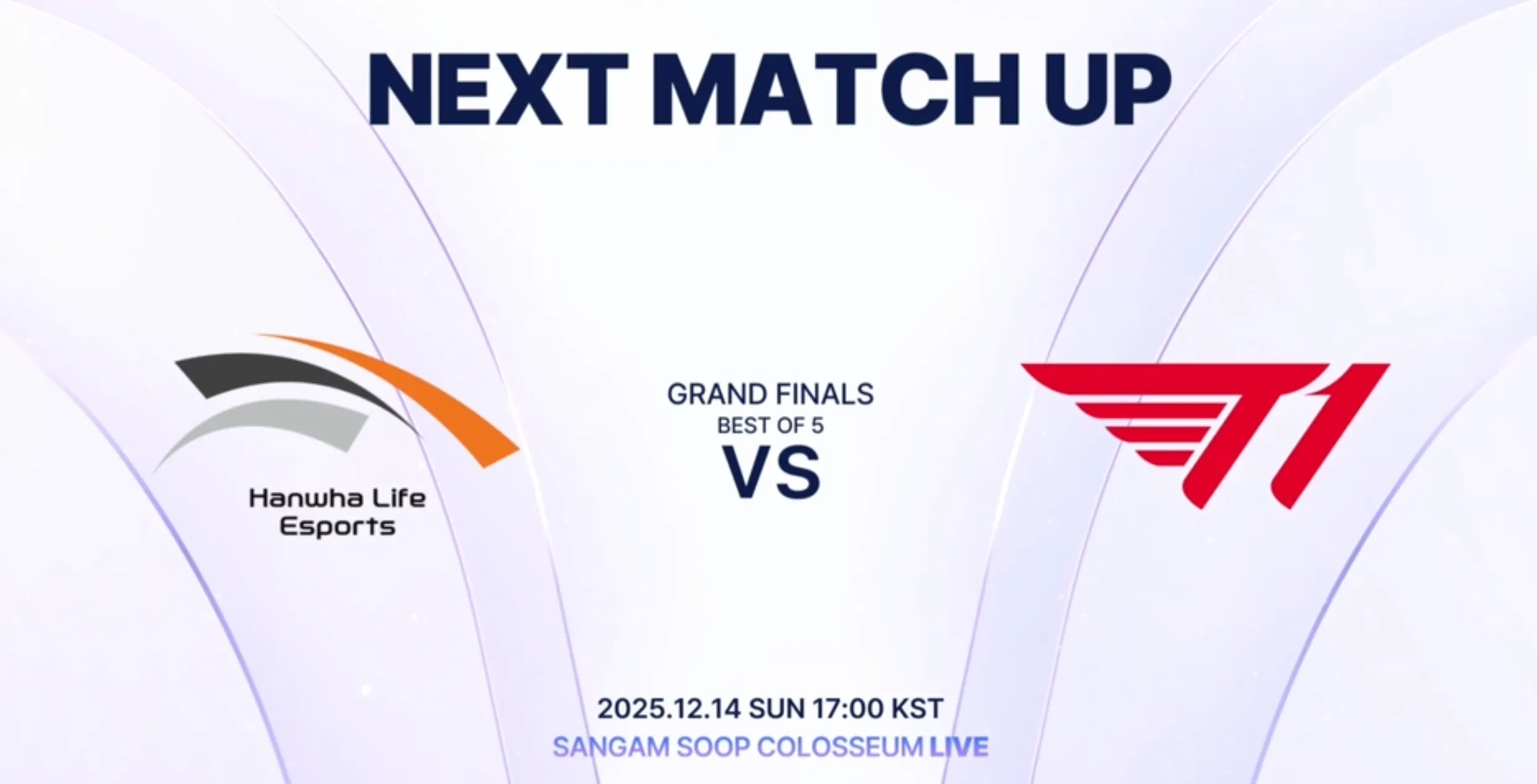 NEXT MATCH UP

Hanwha Life Esports

GRAND FINALS
BEST OF 5
VS

T1

2025.12.14 SUN 17:00 KST
SANGAM SOOP COLOSSEUM LIVE